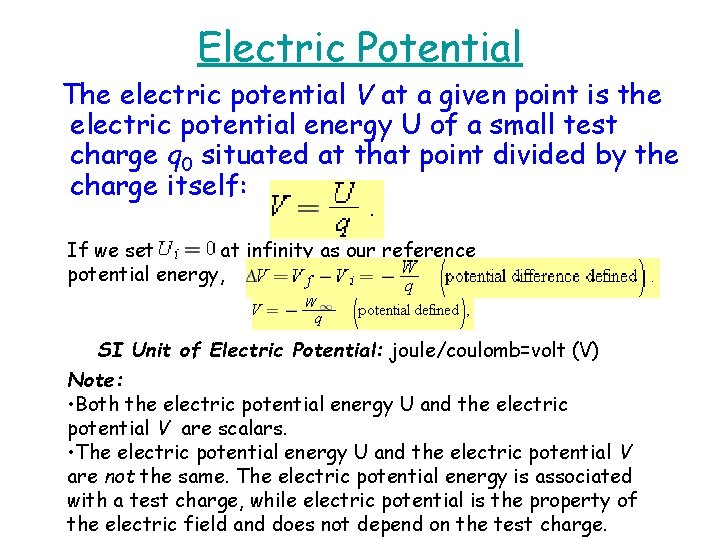 Electric Potential

The electric potential $V$ at a given point is the electric potential energy U of a small test charge $q_0$ situated at that point divided by the charge itself: $V = \frac{U}{q}$ .

If we set $U_i = 0$ at infinity as our reference potential energy, $\Delta V = V_f - V_i = -\frac{W}{q}$ (potential difference defined).

$V = -\frac{W_\infty}{q}$ (potential defined),

SI Unit of Electric Potential: joule/coulomb=volt (V)

Note:
•Both the electric potential energy U and the electric potential $V$ are scalars.
•The electric potential energy U and the electric potential $V$ are not the same. The electric potential energy is associated with a test charge, while electric potential is the property of the electric field and does not depend on the test charge.